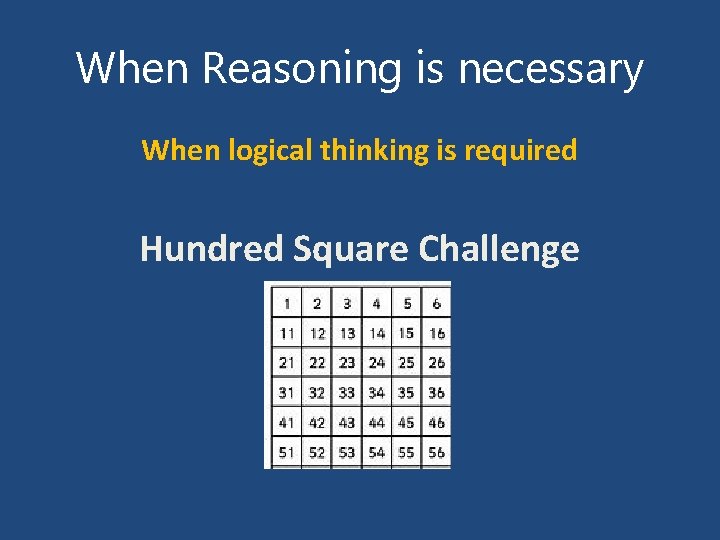 When Reasoning is necessary

When logical thinking is required

Hundred Square Challenge

| 1 | 2 | 3 | 4 | 5 | 6 |
|---|---|---|---|---|---|
| 11 | 12 | 13 | 14 | 15 | 16 |
| 21 | 22 | 23 | 24 | 25 | 26 |
| 31 | 32 | 33 | 34 | 35 | 36 |
| 41 | 42 | 43 | 44 | 45 | 46 |
| 51 | 52 | 53 | 54 | 55 | 56 |